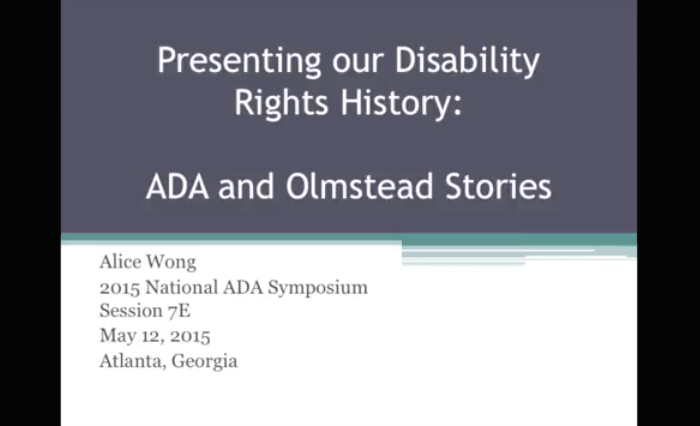 Presenting our Disability Rights History:

ADA and Olmstead Stories

Alice Wong
2015 National ADA Symposium
Session 7E
May 12, 2015
Atlanta, Georgia